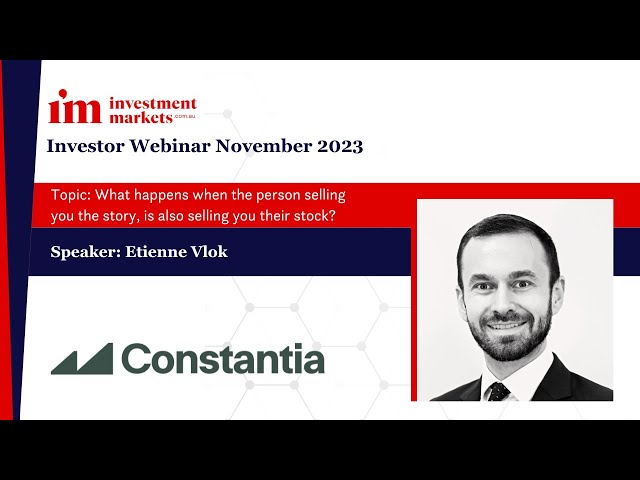 im investment markets.com.au

Investor Webinar November 2023

Topic: What happens when the person selling you the story, is also selling you their stock?

Speaker: Etienne Vlok

Constantia